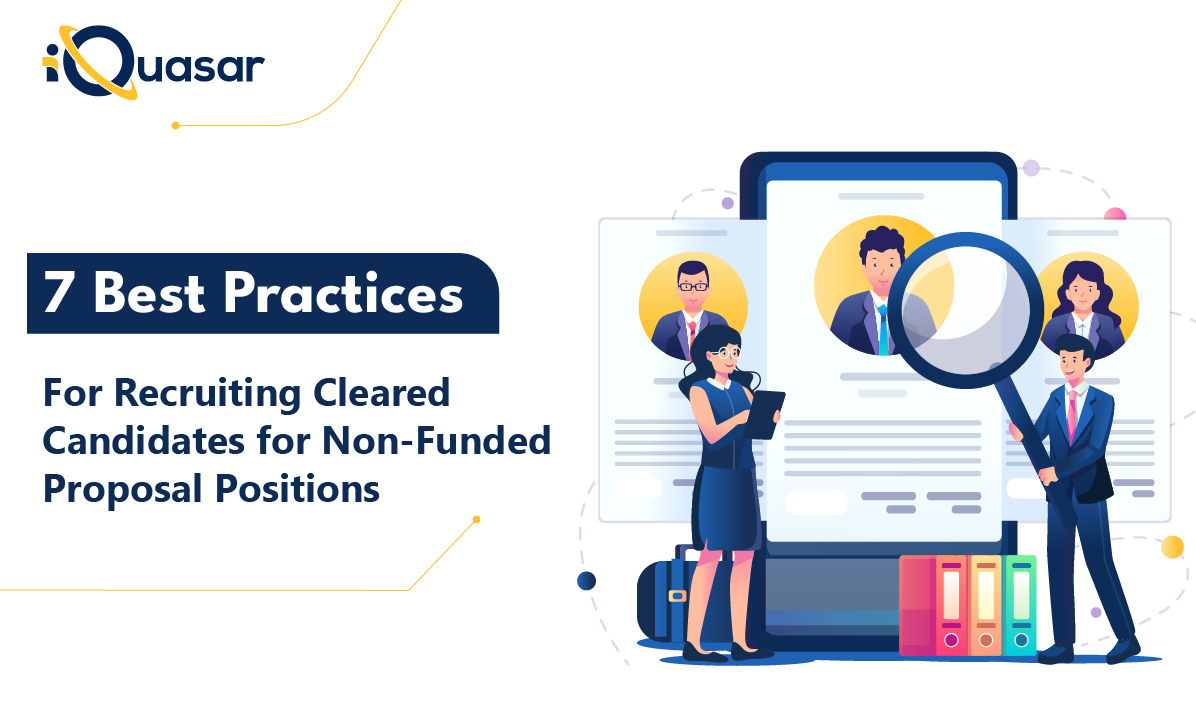 iQuasar

7 Best Practices

For Recruiting Cleared Candidates for Non-Funded Proposal Positions